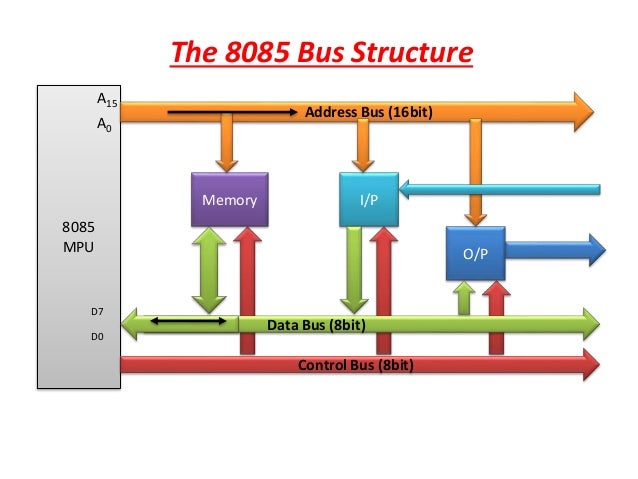 The 8085 Bus Structure

$A_{15}$
$A_0$
Address Bus (16bit)

Memory

I/P

O/P

8085
MPU

D7
D0
Data Bus (8bit)

Control Bus (8bit)